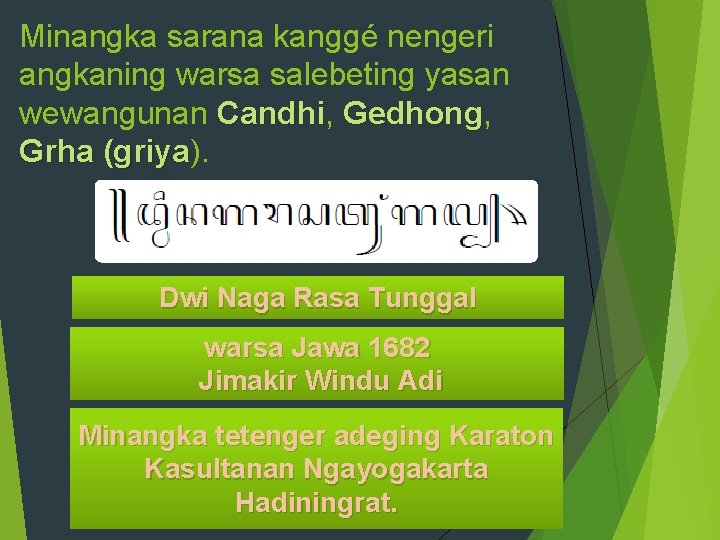 Minangka sarana kanggé nengeri angkaning warsa salebeting yasan wewangunan Candhi, Gedhong, Grha (griya).

꧋ꦢ꧀ꦮꦶꦤꦒꦫꦱꦠꦸꦁꦒꦭ꧀꧉

Dwi Naga Rasa Tunggal

warsa Jawa 1682
Jimakir Windu Adi

Minangka tetenger adeging Karaton Kasultanan Ngayogakarta Hadiningrat.